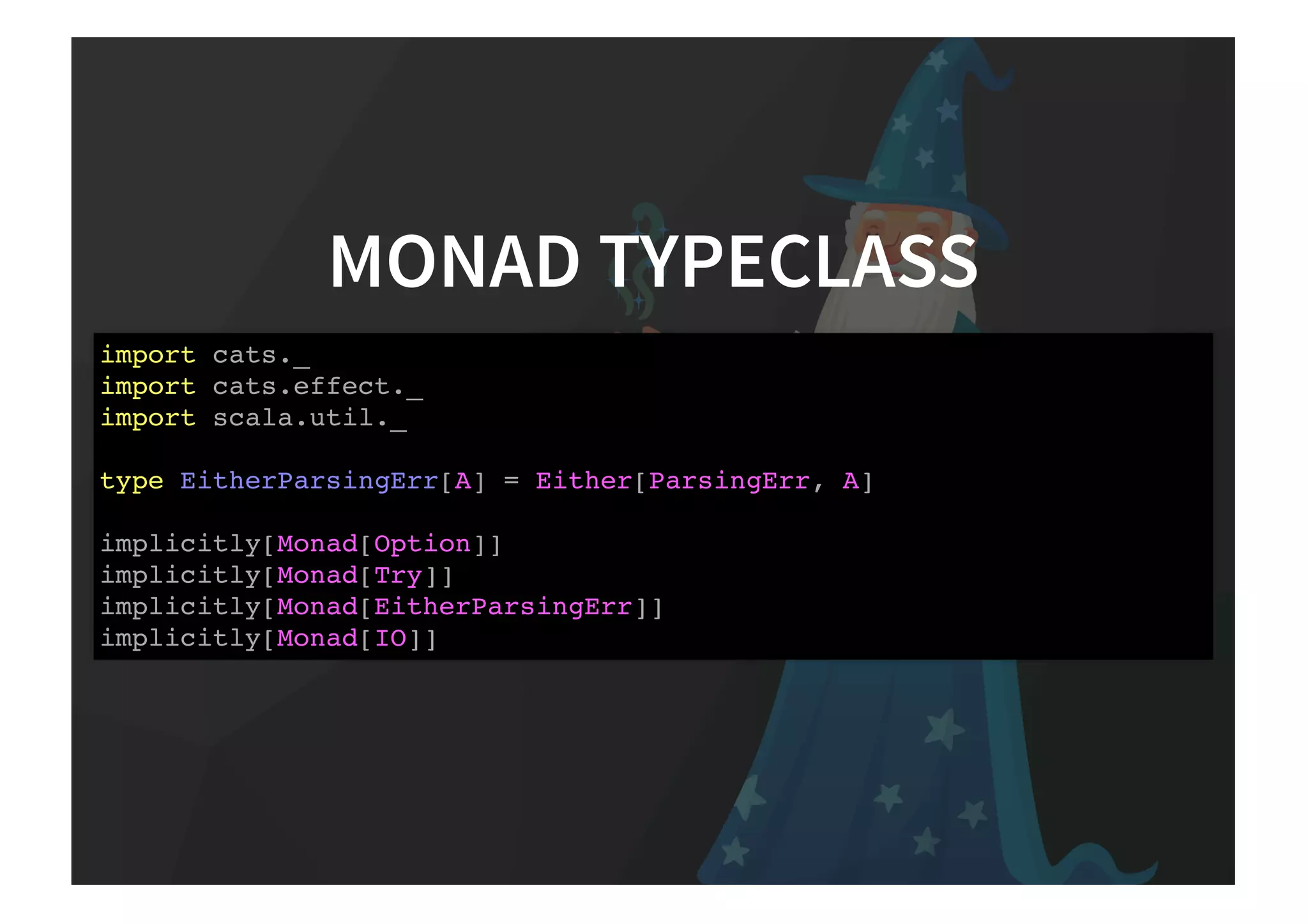 MONAD TYPECLASS

import cats._
import cats.effect._
import scala.util._

type EitherParsingErr[A] = Either[ParsingErr, A]

implicitly[Monad[Option]]
implicitly[Monad[Try]]
implicitly[Monad[EitherParsingErr]]
implicitly[Monad[IO]]